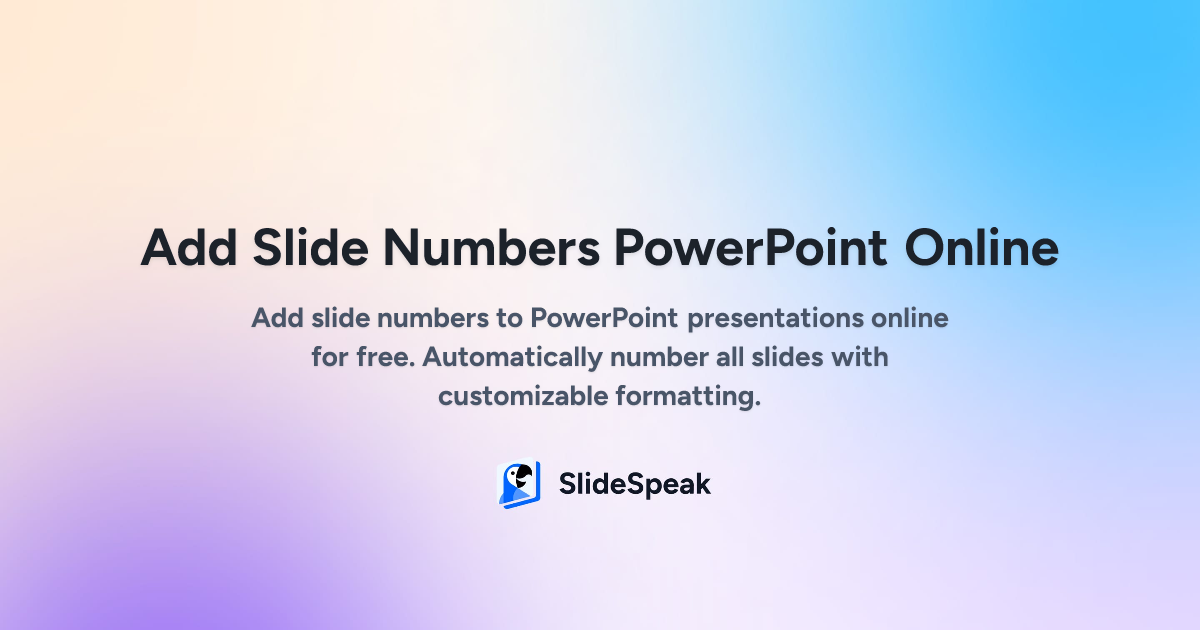 Add Slide Numbers PowerPoint Online

Add slide numbers to PowerPoint presentations online for free. Automatically number all slides with customizable formatting.

SlideSpeak